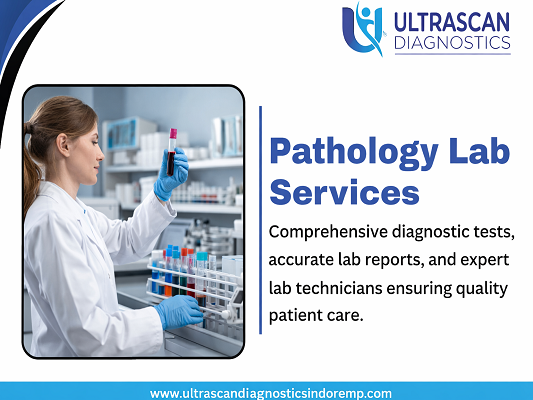 ULTRASCAN
DIAGNOSTICS

Pathology Lab Services

Comprehensive diagnostic tests, accurate lab reports, and expert lab technicians ensuring quality patient care.

www.ultrascandiagnosticsindoremp.com